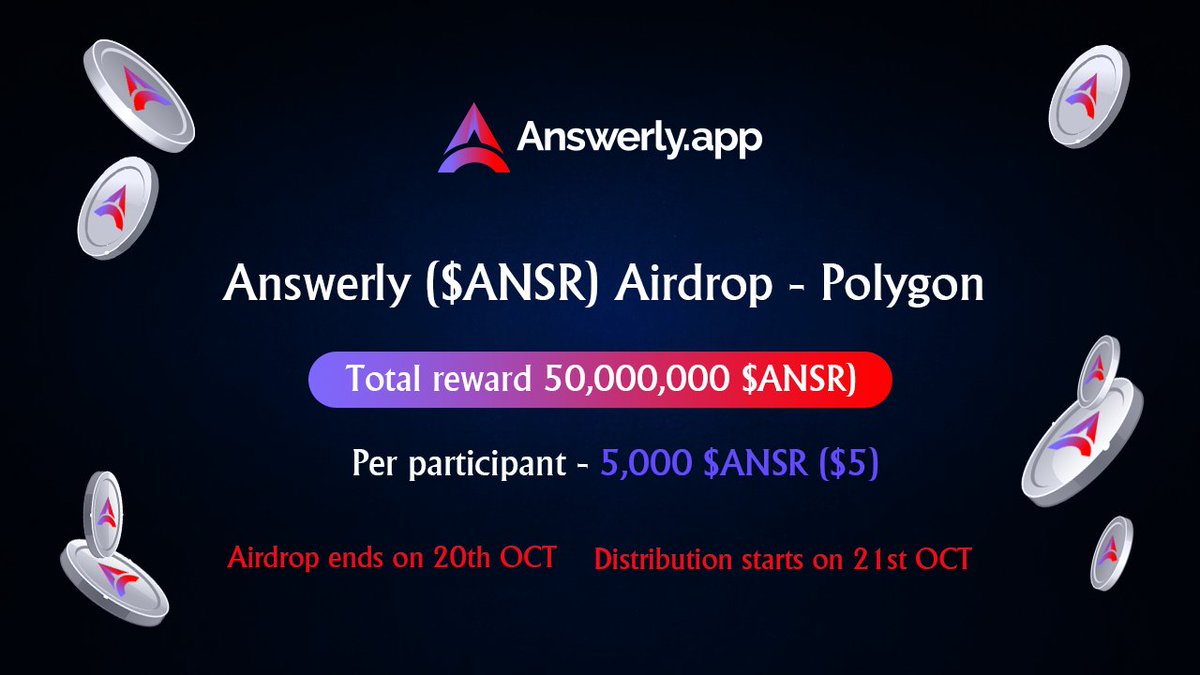 Answerly.app

Answerly (\$ANSR) Airdrop - Polygon

Total reward 50,000,000 \$ANSR)

Per participant - 5,000 \$ANSR (\$5)

Airdrop ends on 20th OCT

Distribution starts on 21st OCT